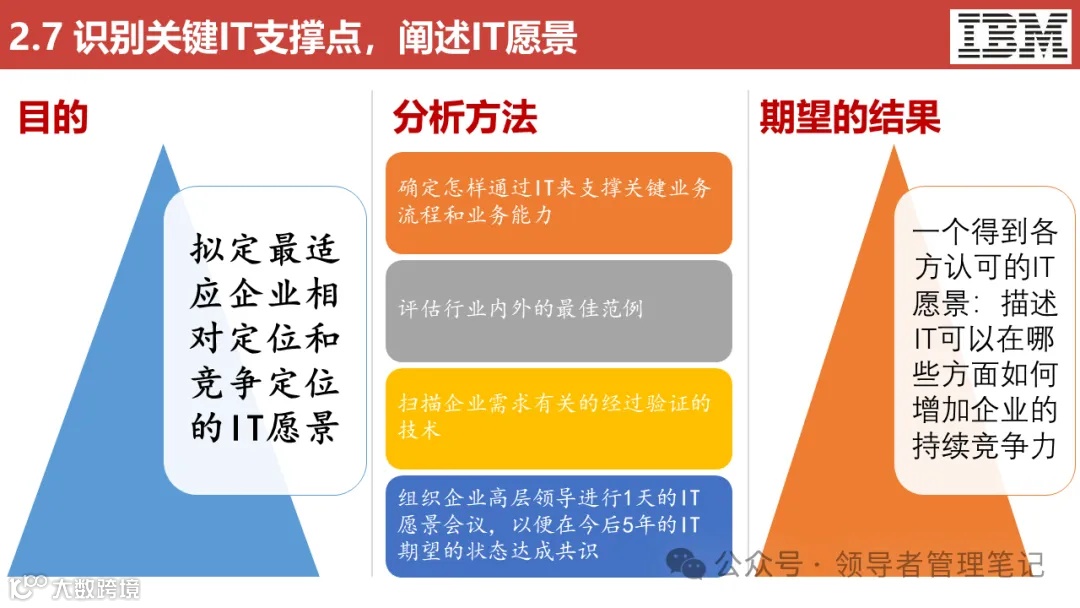 2.7 识别关键IT支撑点，阐述IT愿景

IBM

目的

拟定最适应企业相对定位和竞争定位的IT愿景

分析方法

确定怎样通过IT来支撑关键业务流程和业务能力

评估行业内外的最佳范例

扫描企业需求有关的经过验证的技术

组织企业高层领导进行1天的IT愿景会议，以便在今后5年的IT期望的状态达成共识

期望的结果

一个得到各方认可的IT愿景：描述IT可以在哪些方面如何增加企业的持续竞争力

公众号 · 领导者管理笔记

大数跨境